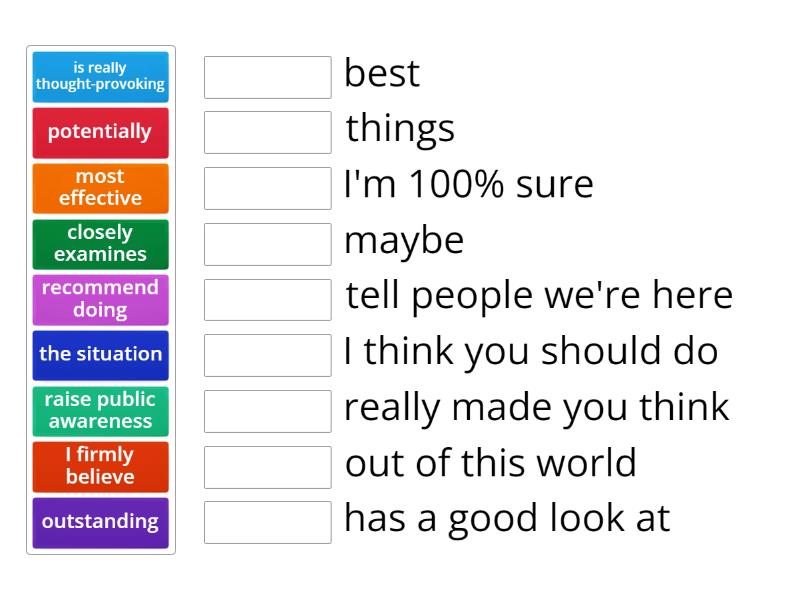 is really thought-provoking

potentially

most effective

closely examines

recommend doing

the situation

raise public awareness

I firmly believe

outstanding

best

things

I'm 100% sure

maybe

tell people we're here

I think you should do

really made you think

out of this world

has a good look at